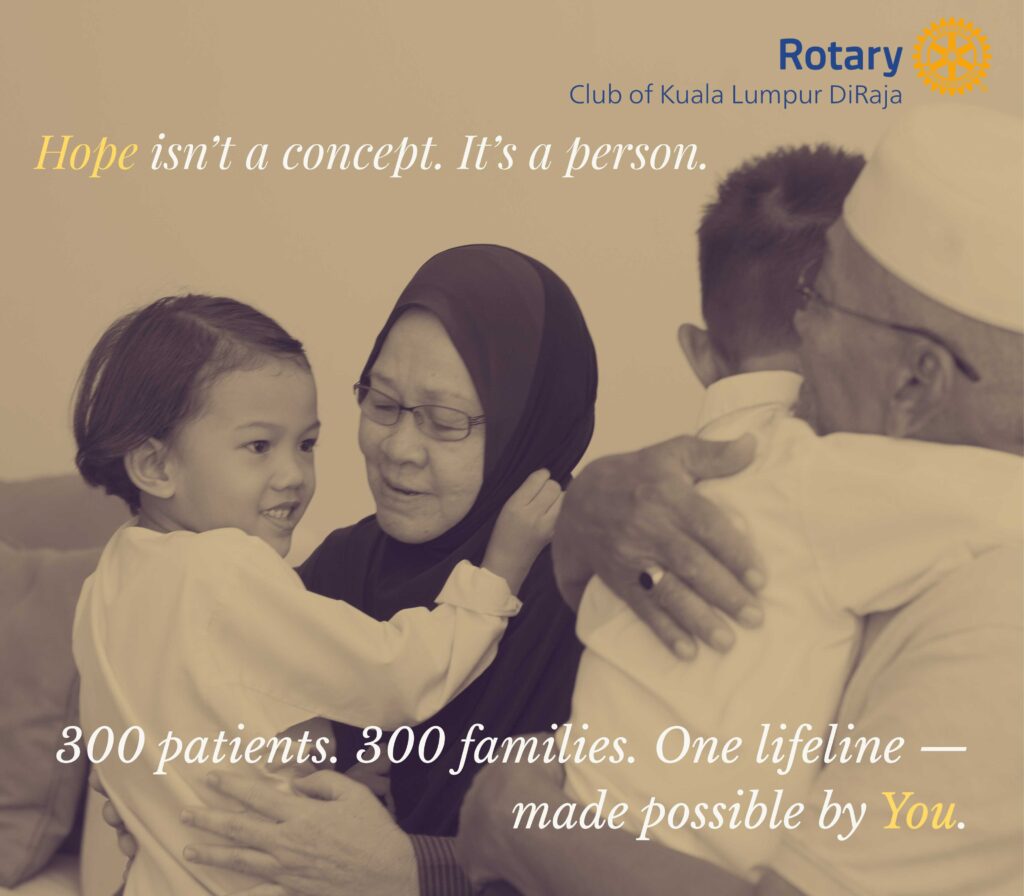 Rotary
Club of Kuala Lumpur DiRaja

Hope isn't a concept. It's a person.

300 patients. 300 families. One lifeline — made possible by You.